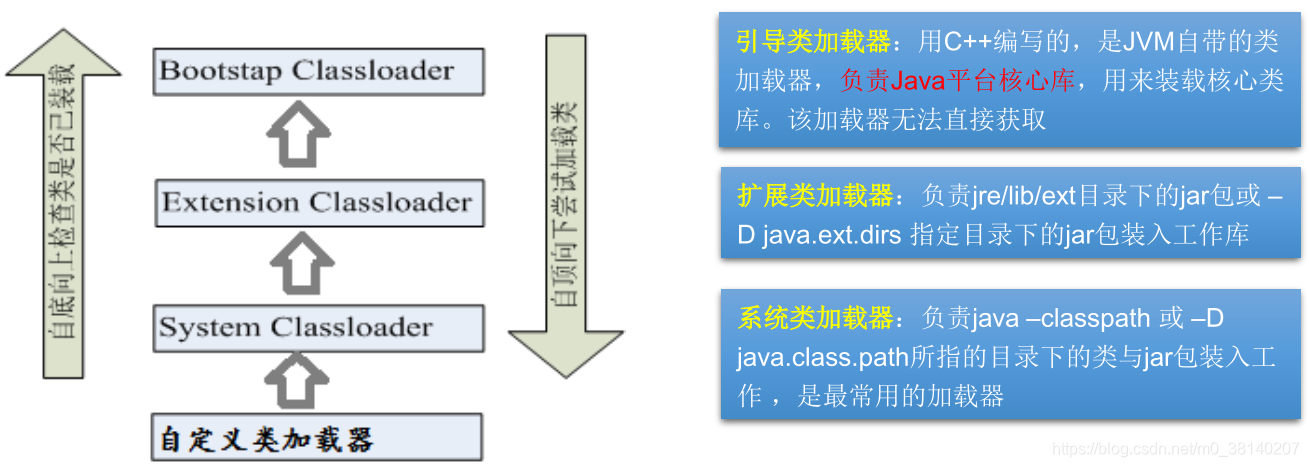 自底向上检查类是否已装载

Bootstap Classloader

Extension Classloader

System Classloader

自定义类加载器

自顶向下尝试加载类

引导类加载器：用C++编写的，是JVM自带的类加载器，负责Java平台核心库，用来装载核心类库。该加载器无法直接获取

扩展类加载器：负责jre/lib/ext目录下的jar包或 –D java.ext.dirs 指定目录下的jar包装入工作库

系统类加载器：负责java –classpath 或 –D java.class.path所指的目录下的类与jar包装入工作 ，是最常用的加载器

https://blog.csdn.net/m0_38140207